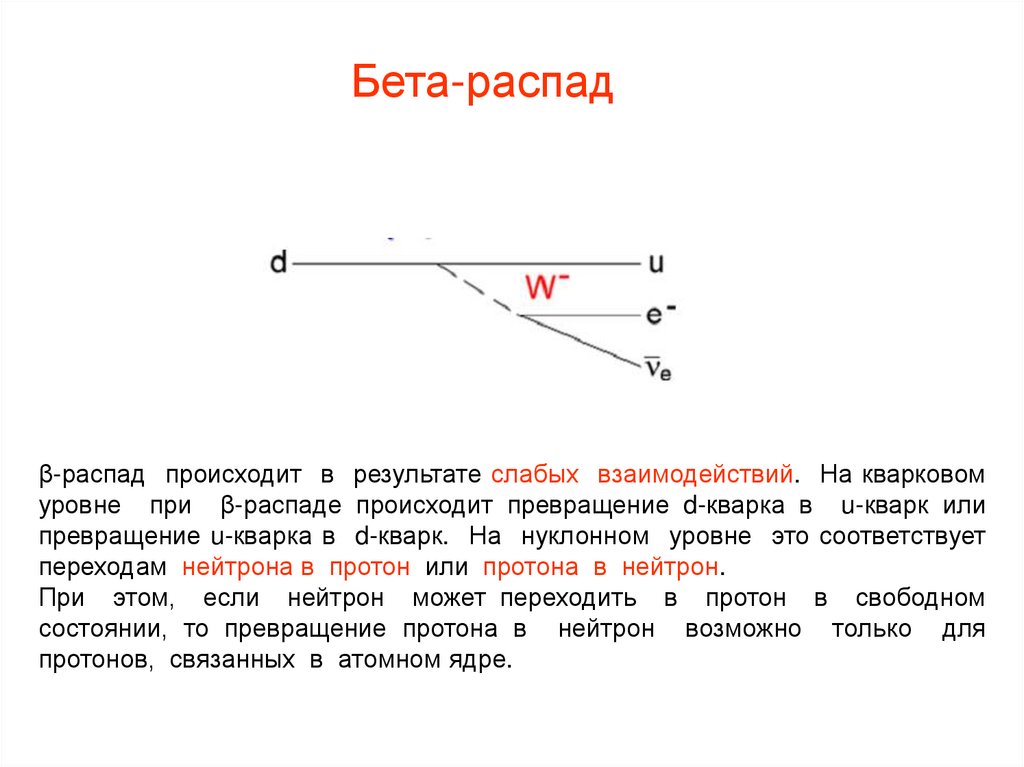 Бета-распад

d

u

$W^-$

$e^-$

$\bar{\nu}_e$

β-распад происходит в результате слабых взаимодействий. На кварковом уровне при β-распаде происходит превращение d-кварка в u-кварк или превращение u-кварка в d-кварк. На нуклонном уровне это соответствует переходам нейтрона в протон или протона в нейтрон.
При этом, если нейтрон может переходить в протон в свободном состоянии, то превращение протона в нейтрон возможно только для протонов, связанных в атомном ядре.